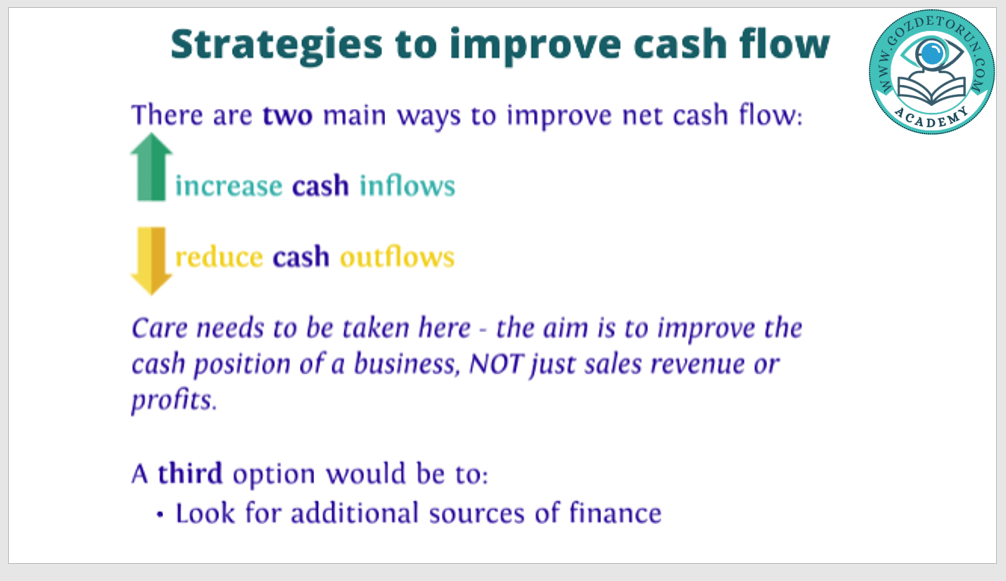 Strategies to improve cash flow

WWW.GOZDETORUN.COM
ACADEMY

There are two main ways to improve net cash flow:

increase cash inflows

reduce cash outflows

Care needs to be taken here - the aim is to improve the cash position of a business, NOT just sales revenue or profits.

A third option would be to:
• Look for additional sources of finance